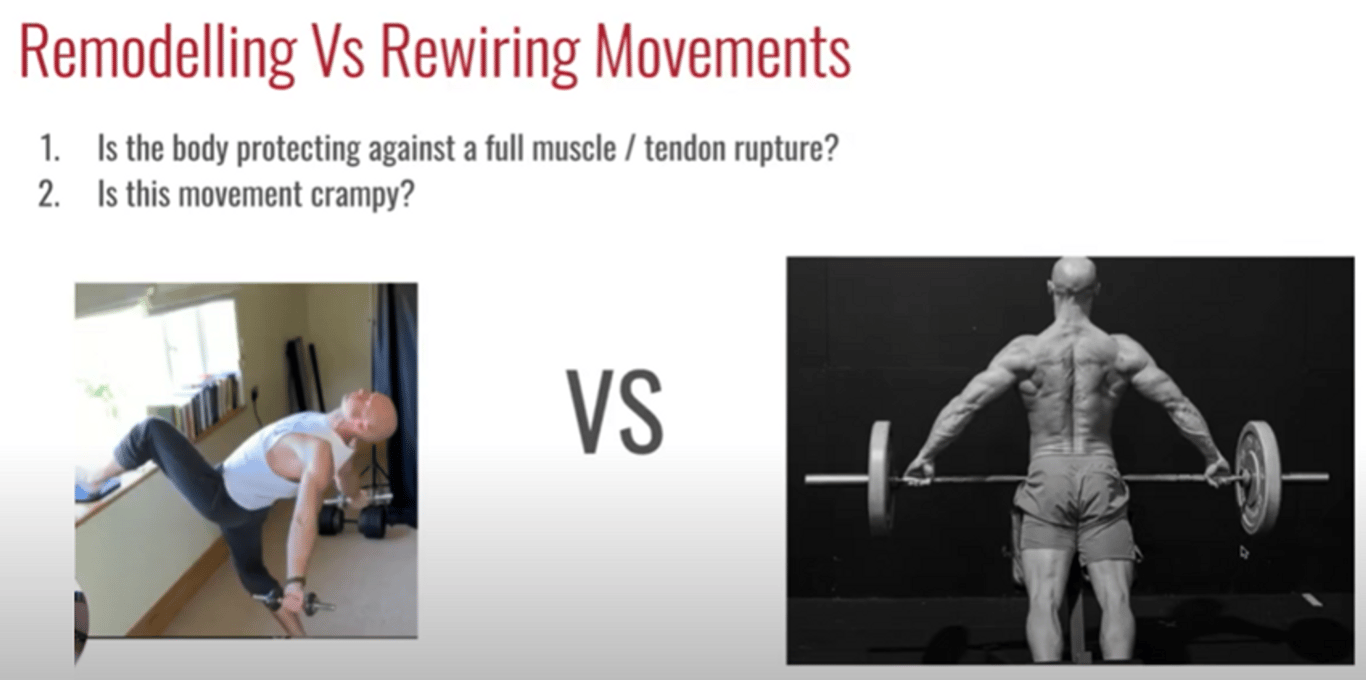 Remodelling Vs Rewiring Movements

1. Is the body protecting against a full muscle / tendon rupture?
2. Is this movement crampy?

VS